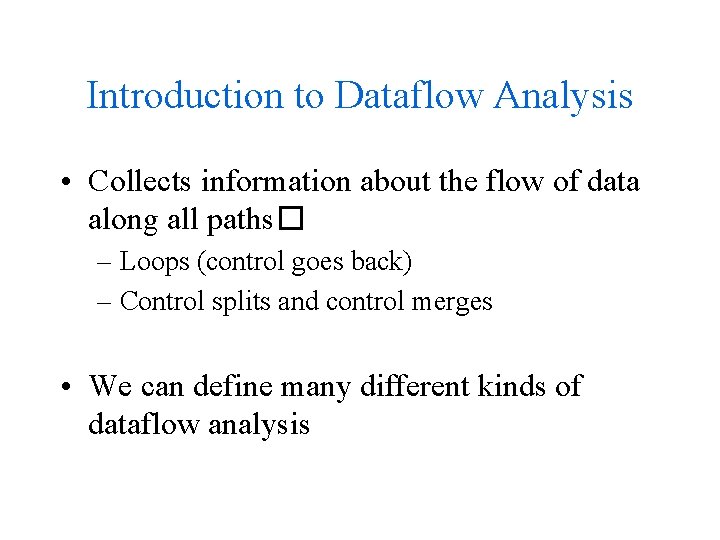 Introduction to Dataflow Analysis

• Collects information about the flow of data along all paths □
– Loops (control goes back)
– Control splits and control merges

• We can define many different kinds of dataflow analysis